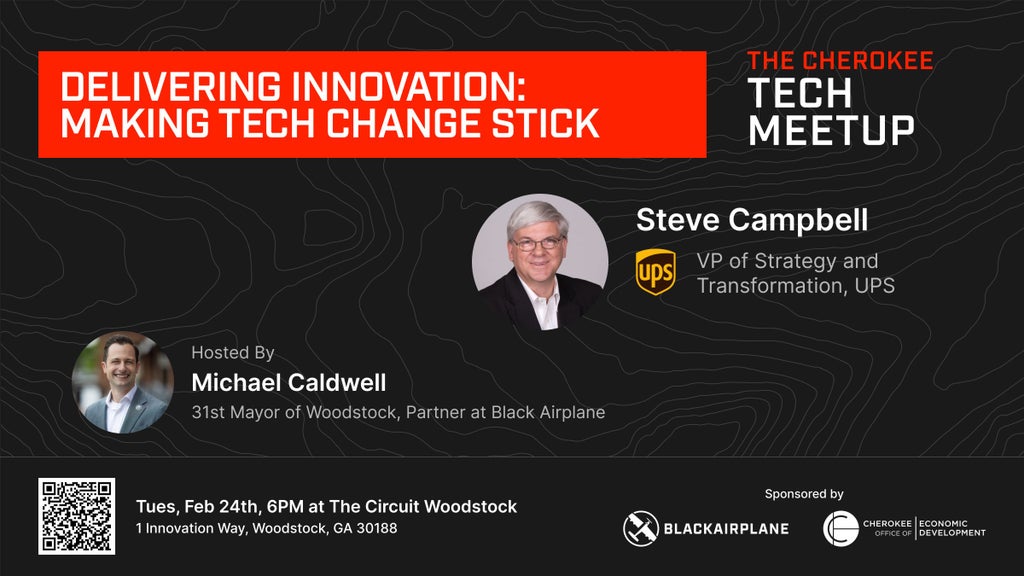 DELIVERING INNOVATION: MAKING TECH CHANGE STICK

THE CHEROKEE
TECH
MEETUP

Steve Campbell

ups

VP of Strategy and Transformation, UPS

Hosted By
Michael Caldwell
31st Mayor of Woodstock, Partner at Black Airplane

Tues, Feb 24th, 6PM at The Circuit Woodstock
1 Innovation Way, Woodstock, GA 30188

Sponsored by

BLACKAIRPLANE

CHEROKEE OFFICE OF ECONOMIC DEVELOPMENT